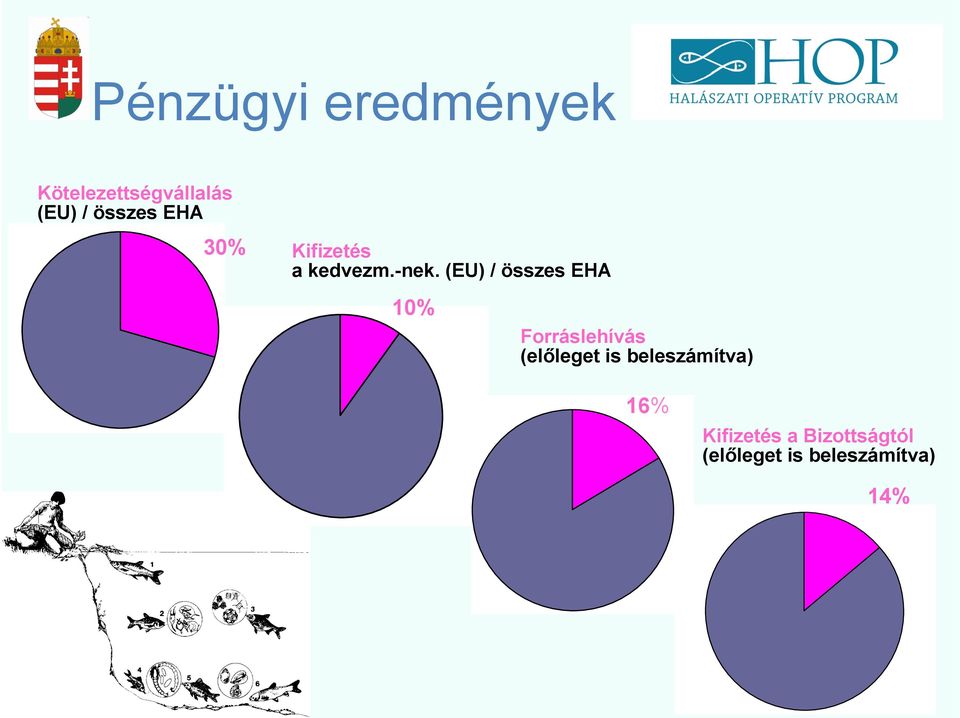 Pénzügyi eredmények

HOP
HALÁSZATI OPERATÍV PROGRAM

Kötelezettségvállalás (EU) / összes EHA

30%

Kifizetés a kedvezm.-nek. (EU) / összes EHA

10%

Forráslehívás (előleget is beleszámítva)

16%

Kifizetés a Bizottságtól (előleget is beleszámítva)

14%

1
2
3
4
5
6